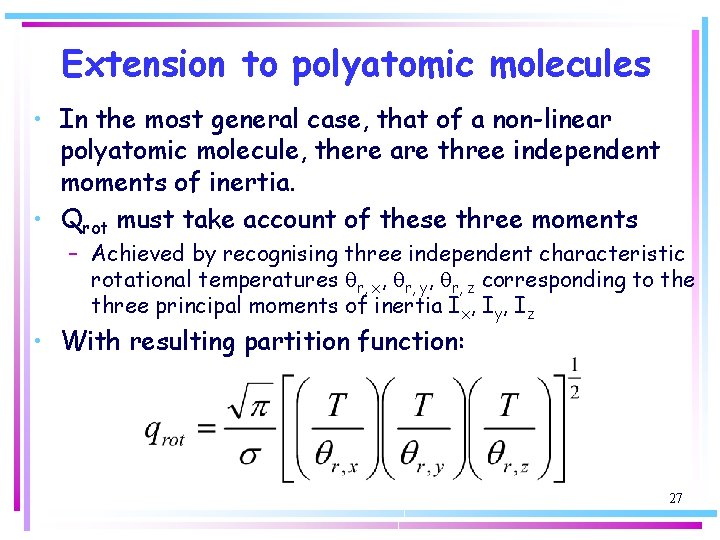 Extension to polyatomic molecules

• In the most general case, that of a non-linear polyatomic molecule, there are three independent moments of inertia.

• $Q_{rot}$ must take account of these three moments

– Achieved by recognising three independent characteristic rotational temperatures $\theta_{r,x}$, $\theta_{r,y}$, $\theta_{r,z}$ corresponding to the three principal moments of inertia $I_x$, $I_y$, $I_z$

• With resulting partition function:

$q_{rot} = \frac{\sqrt{\pi}}{\sigma}\left[\left(\frac{T}{\theta_{r,x}}\right)\left(\frac{T}{\theta_{r,y}}\right)\left(\frac{T}{\theta_{r,z}}\right)\right]^{\frac{1}{2}}$

27